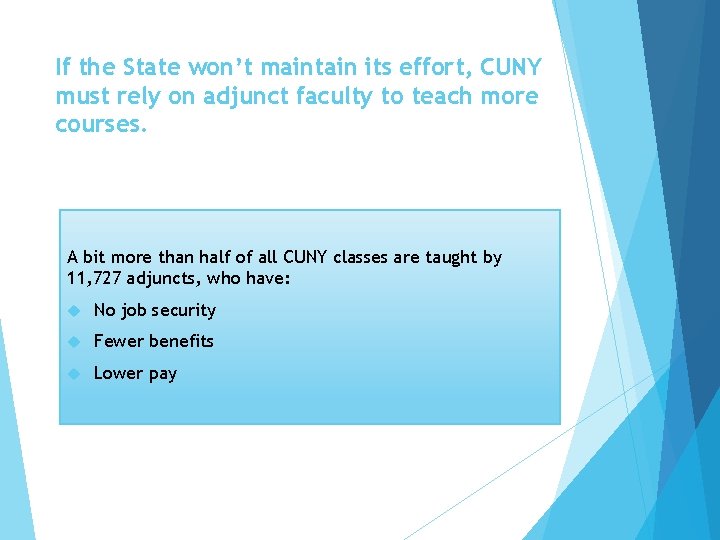 If the State won't maintain its effort, CUNY must rely on adjunct faculty to teach more courses.

A bit more than half of all CUNY classes are taught by 11,727 adjuncts, who have:

No job security

Fewer benefits

Lower pay